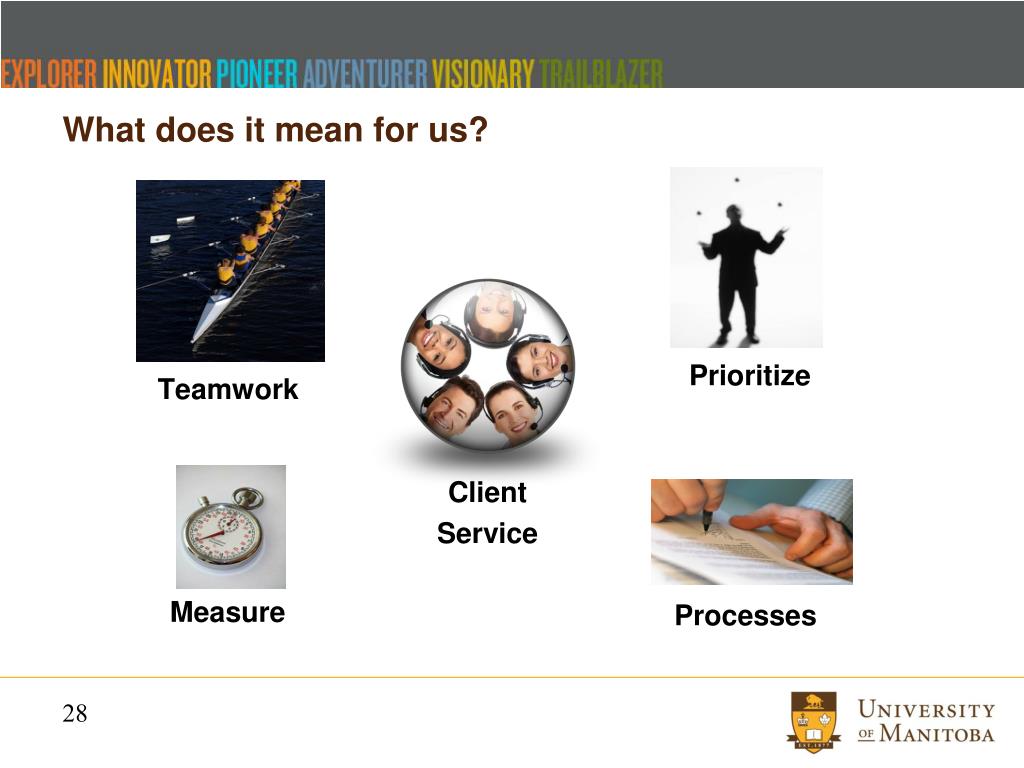 EXPLORER INNOVATOR PIONEER ADVENTURER VISIONARY TRAILBLAZER

What does it mean for us?

Teamwork

Prioritize

Client Service

Measure

Processes

28

EST. 1877

UNIVERSITY OF MANITOBA